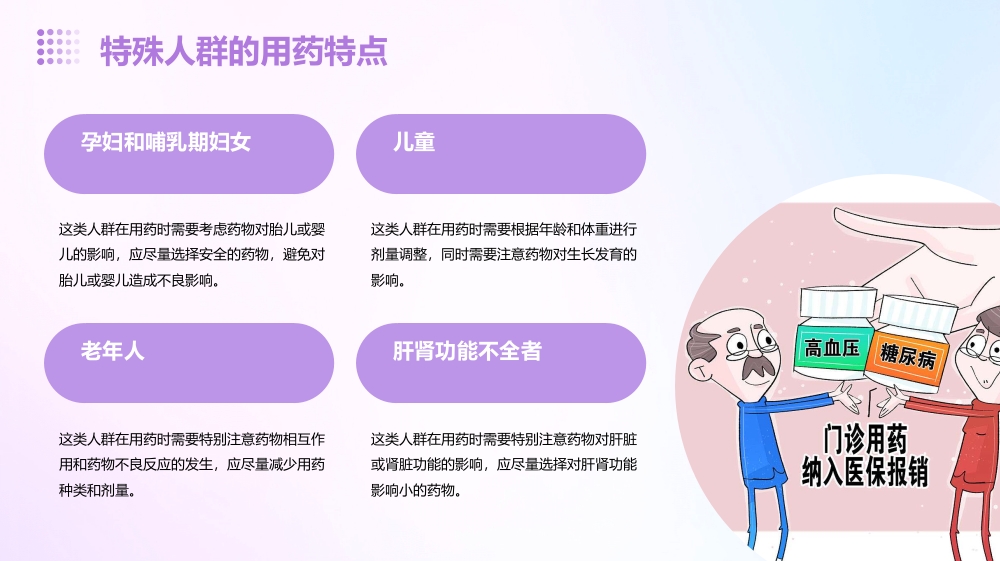 特殊人群的用药特点

孕妇和哺乳期妇女

这类人群在用药时需要考虑药物对胎儿或婴儿的影响，应尽量选择安全的药物，避免对胎儿或婴儿造成不良影响。

儿童

这类人群在用药时需要根据年龄和体重进行剂量调整，同时需要注意药物对生长发育的影响。

老年人

这类人群在用药时需要特别注意药物相互作用和药物不良反应的发生，应尽量减少用药种类和剂量。

肝肾功能不全者

这类人群在用药时需要特别注意药物对肝脏或肾脏功能的影响，应尽量选择对肝肾功能影响小的药物。

高血压

糖尿病

门诊用药
纳入医保报销